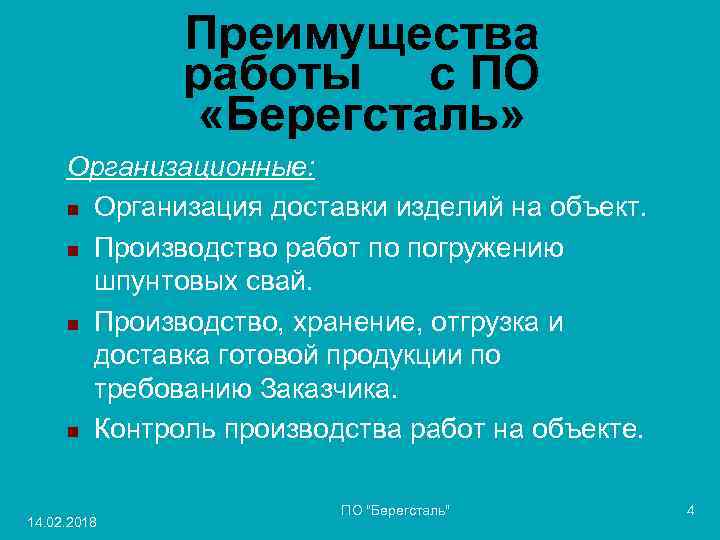 Преимущества работы с ПО «Берегсталь»

Организационные:

Организация доставки изделий на объект.

Производство работ по погружению шпунтовых свай.

Производство, хранение, отгрузка и доставка готовой продукции по требованию Заказчика.

Контроль производства работ на объекте.

14.02.2018

ПО "Берегсталь"

4